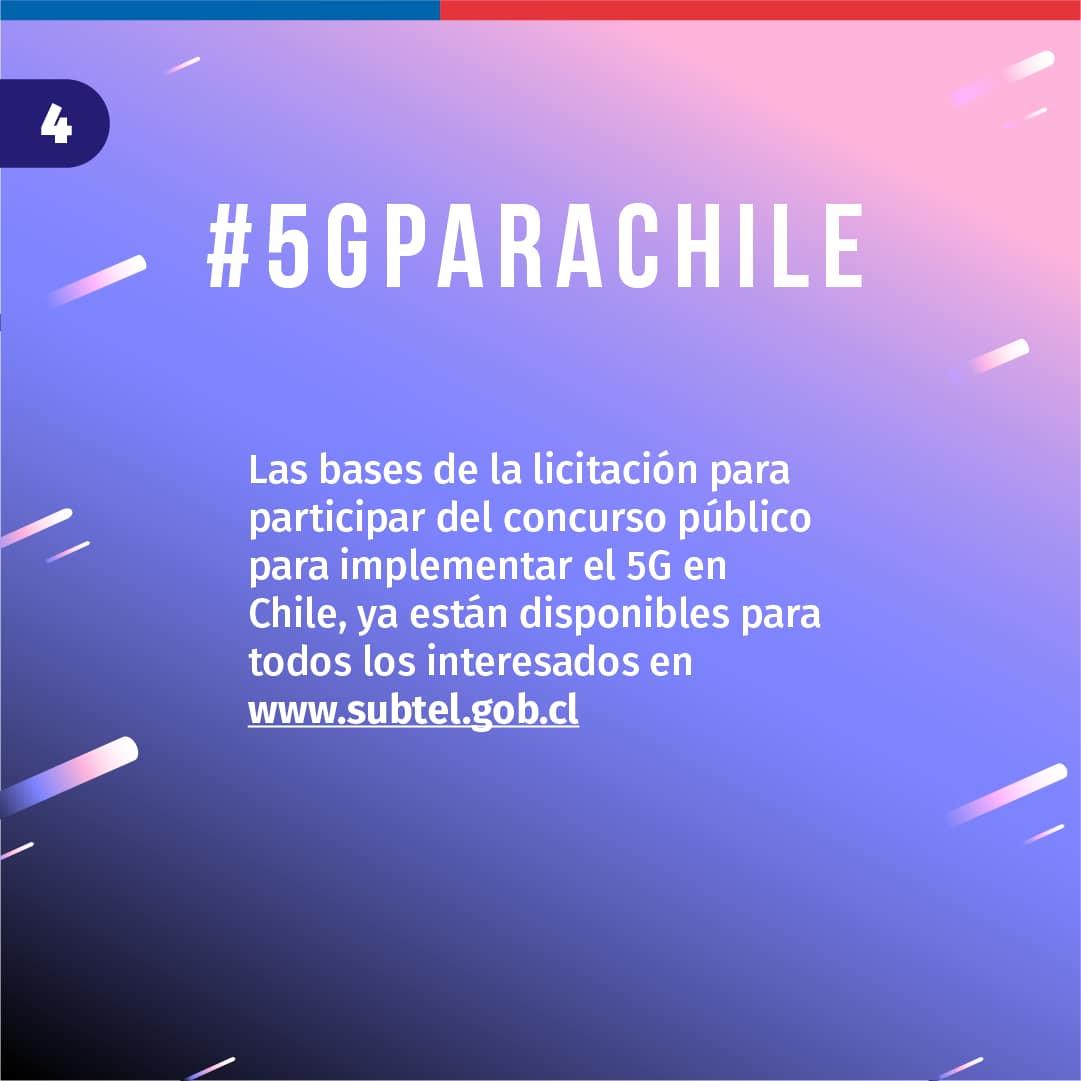 4

#5GPARACHILE

Las bases de la licitación para participar del concurso público para implementar el 5G en Chile, ya están disponibles para todos los interesados en www.subtel.gob.cl